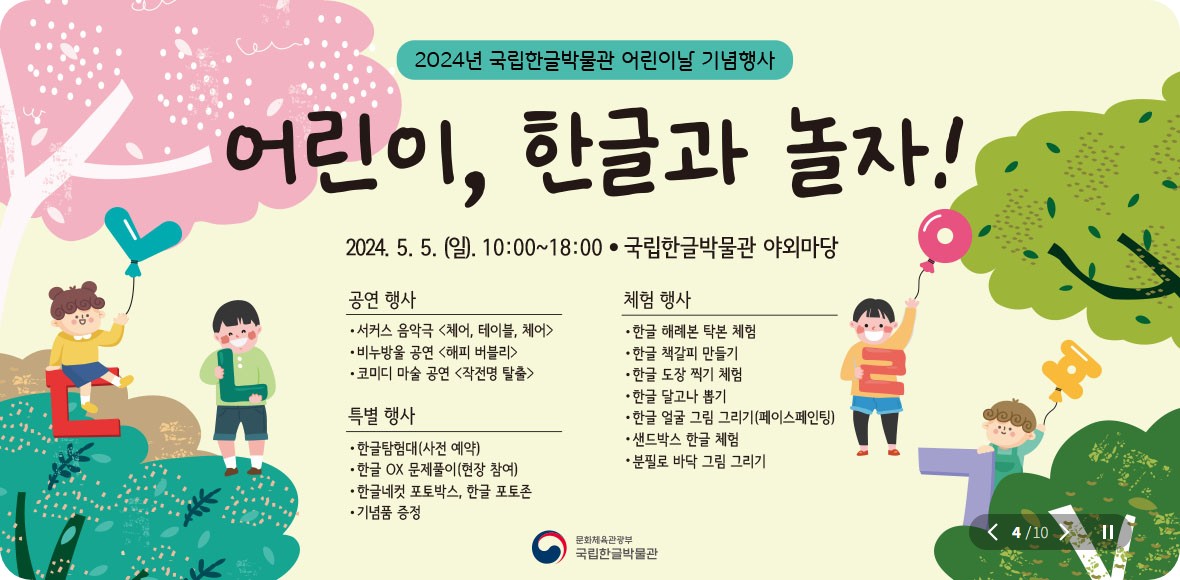 2024년 국립한글박물관 어린이날 기념행사

어린이, 한글과 놀자!

2024. 5. 5. (일). 10:00~18:00 • 국립한글박물관 야외마당

공연 행사
• 서커스 음악극 <체어, 테이블, 체어>
• 비누방울 공연 <해피 버블리>
• 코미디 마술 공연 <작전명 탈출>

특별 행사
• 한글탐험대(사전 예약)
• 한글 OX 문제풀이(현장 참여)
• 한글네컷 포토박스, 한글 포토존
• 기념품 증정

체험 행사
• 한글 해례본 탁본 체험
• 한글 책갈피 만들기
• 한글 도장 찍기 체험
• 한글 달고나 뽑기
• 한글 얼굴 그림 그리기(페이스페인팅)
• 샌드박스 한글 체험
• 분필로 바닥 그림 그리기

문화체육관광부
국립한글박물관

4 / 10